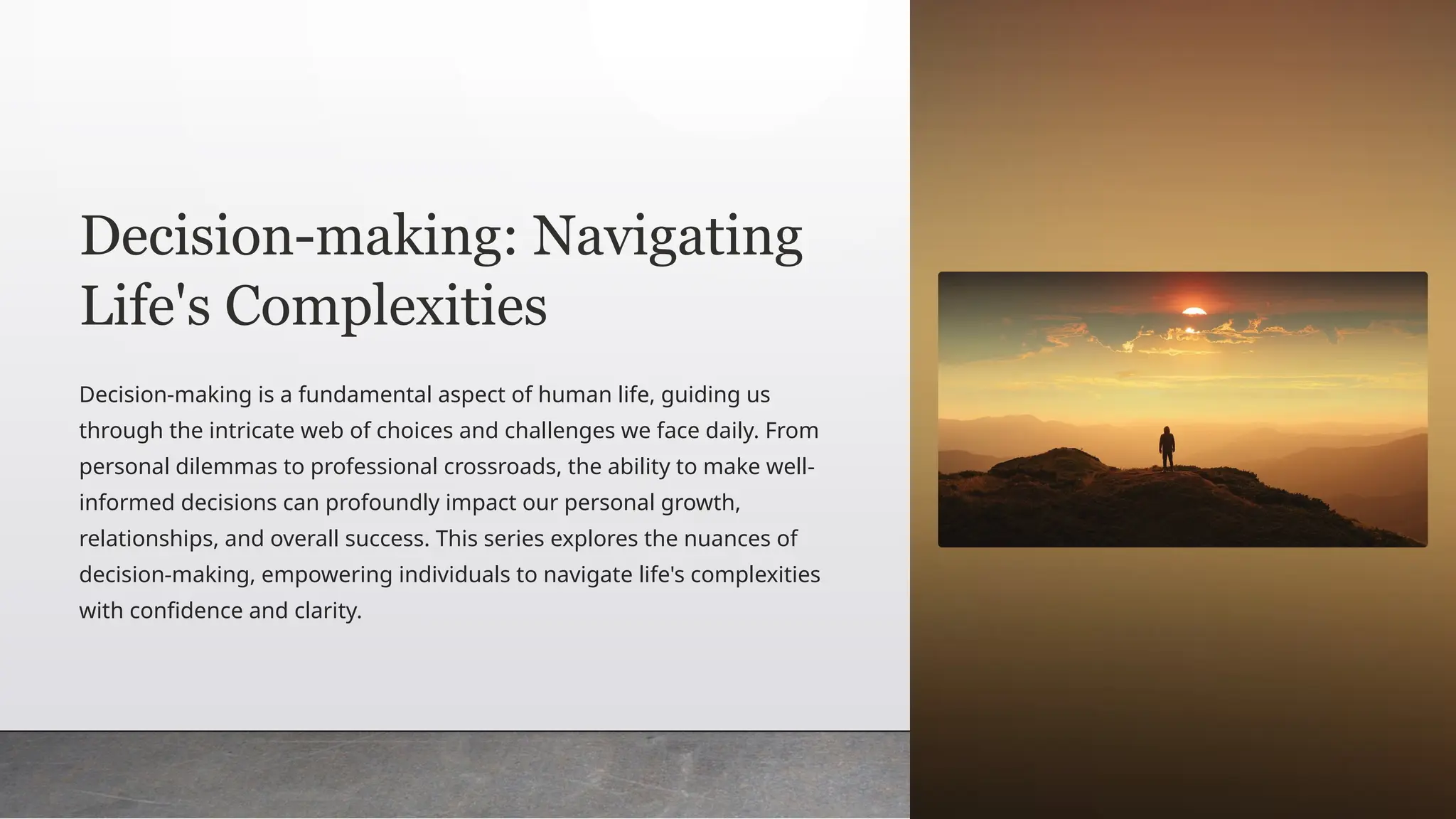 Decision-making: Navigating Life's Complexities

Decision-making is a fundamental aspect of human life, guiding us through the intricate web of choices and challenges we face daily. From personal dilemmas to professional crossroads, the ability to make well-informed decisions can profoundly impact our personal growth, relationships, and overall success. This series explores the nuances of decision-making, empowering individuals to navigate life's complexities with confidence and clarity.